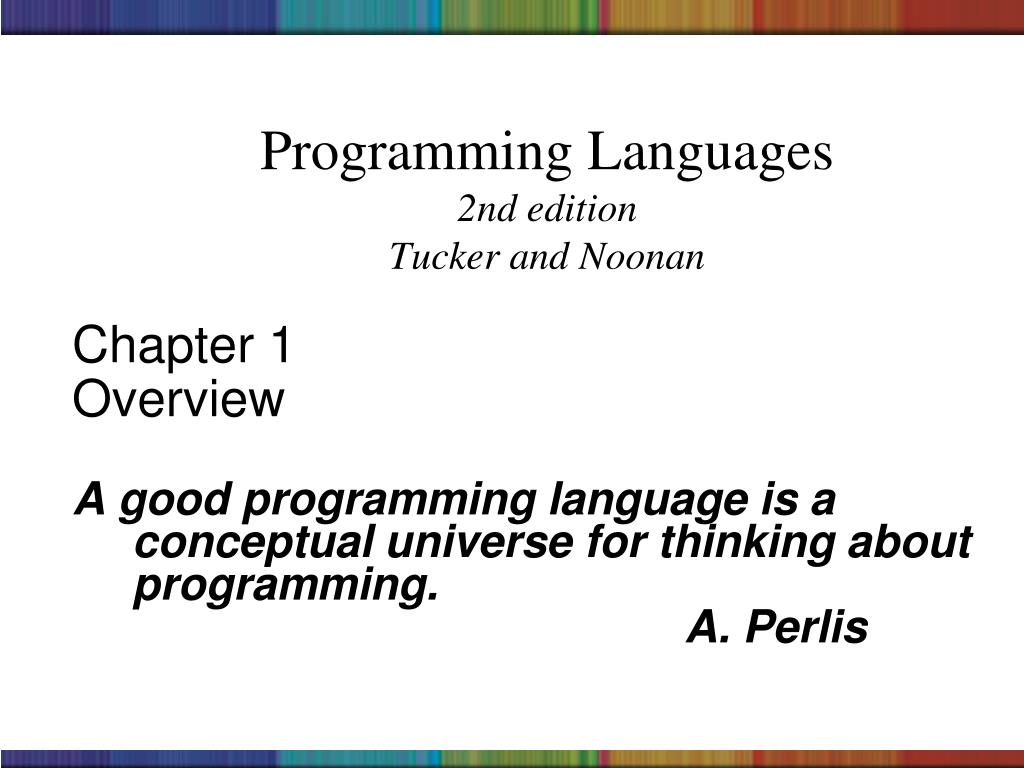 Programming Languages
2nd edition
Tucker and Noonan

Chapter 1
Overview

A good programming language is a conceptual universe for thinking about programming.
A. Perlis